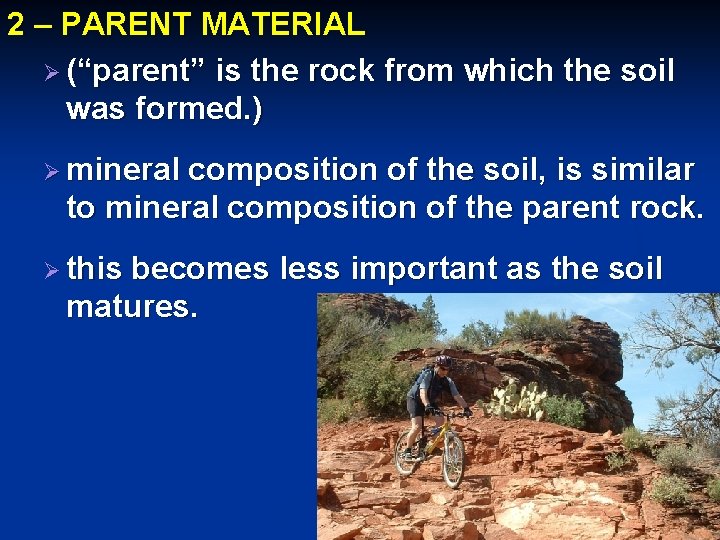 2 – PARENT MATERIAL

➢ (“parent” is the rock from which the soil was formed.)

➢ mineral composition of the soil, is similar to mineral composition of the parent rock.

➢ this becomes less important as the soil matures.